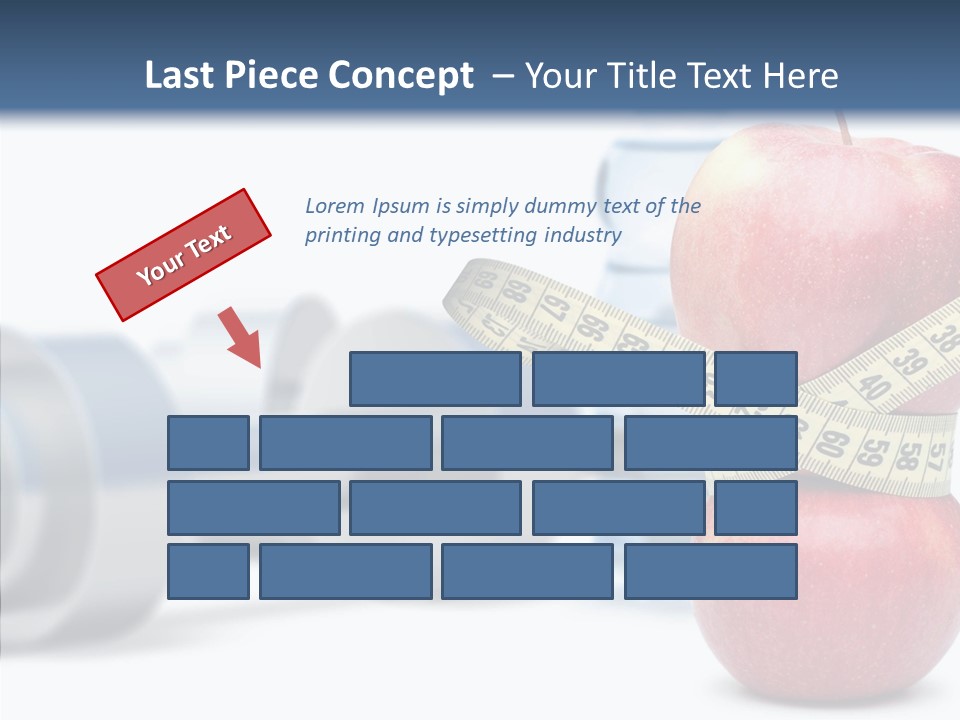 Last Piece Concept – Your Title Text Here

Your Text

Lorem Ipsum is simply dummy text of the printing and typesetting industry